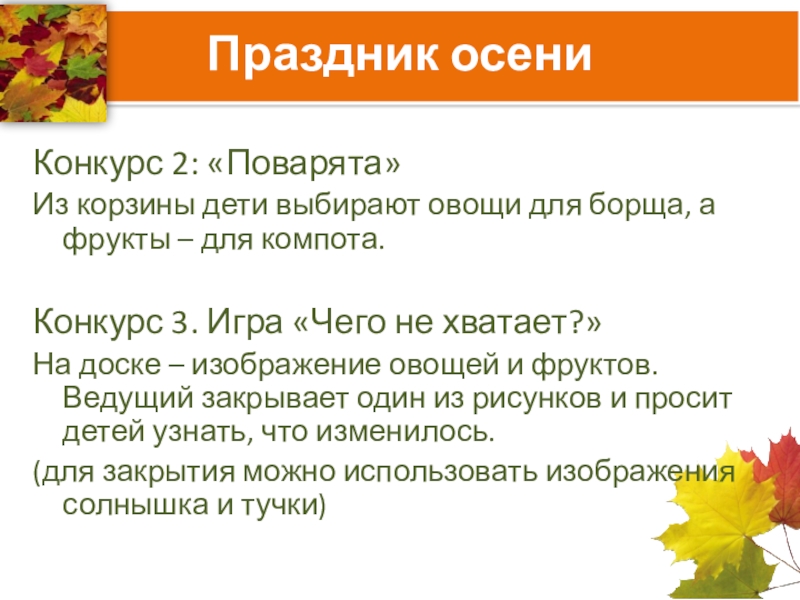 Праздник осени

Конкурс 2: «Поварята»
Из корзины дети выбирают овощи для борща, а фрукты – для компота.

Конкурс 3. Игра «Чего не хватает?»
На доске – изображение овощей и фруктов. Ведущий закрывает один из рисунков и просит детей узнать, что изменилось.
(для закрытия можно использовать изображения солнышка и тучки)